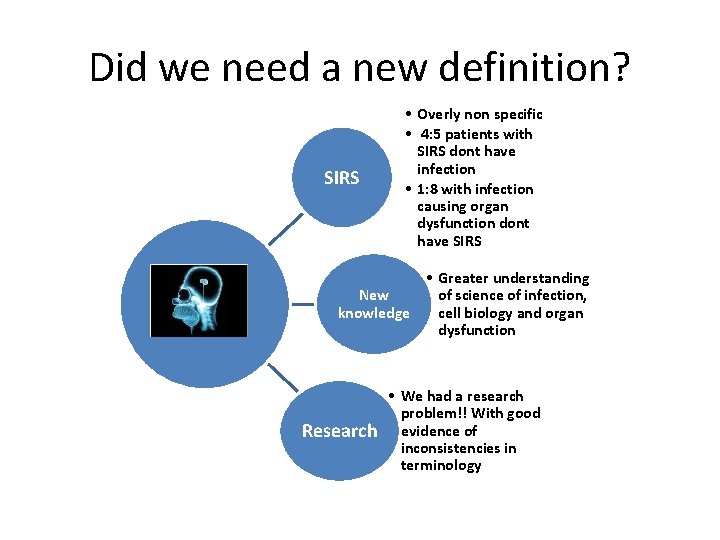 Did we need a new definition?

SIRS

• Overly non specific
• 4:5 patients with SIRS dont have infection
• 1:8 with infection causing organ dysfunction dont have SIRS

New knowledge

• Greater understanding of science of infection, cell biology and organ dysfunction

Research

• We had a research problem!! With good evidence of inconsistencies in terminology